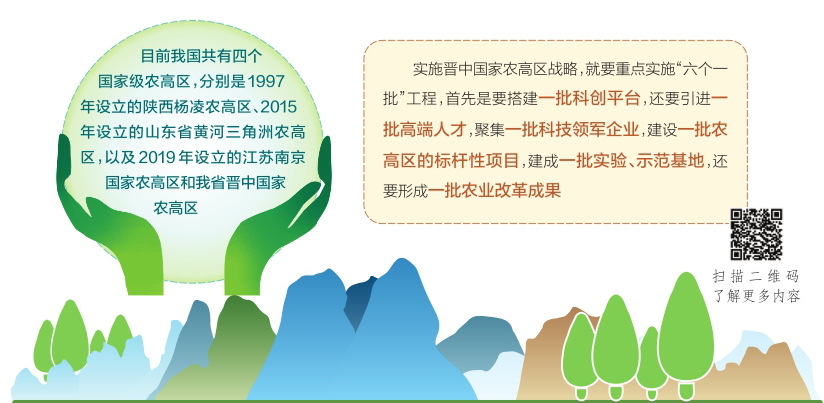 目前我国共有四个国家级农高区，分别是1997年设立的陕西杨凌农高区、2015年设立的山东省黄河三角洲农高区，以及2019年设立的江苏南京国家农高区和我省晋中国家农高区

实施晋中国家农高区战略，就要重点实施“六个一批”工程，首先是要搭建一批科创平台，还要引进一批高端人才，聚集一批科技领军企业，建设一批农高区的标杆性项目，建成一批实验、示范基地，还要形成一批农业改革成果

扫描二维码了解更多内容